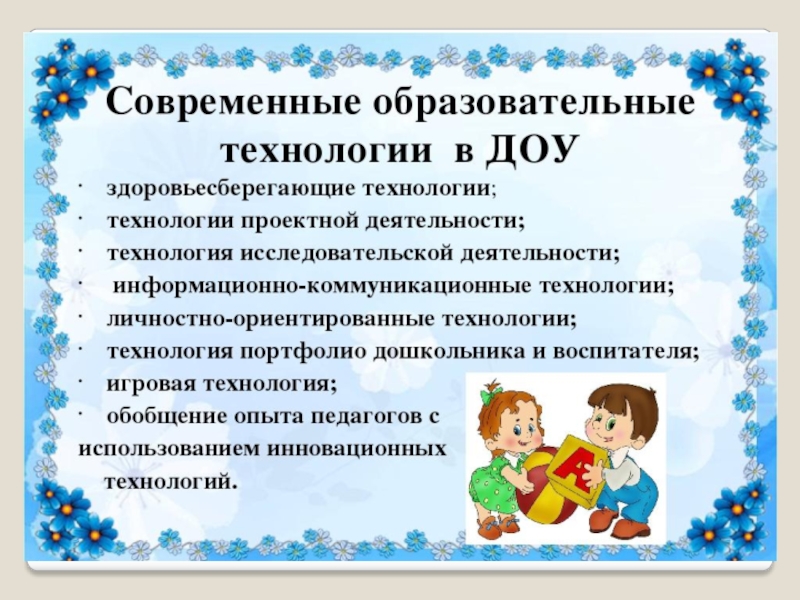 Современные образовательные технологии в ДОУ

· здоровьесберегающие технологии;
· технологии проектной деятельности;
· технология исследовательской деятельности;
· информационно-коммуникационные технологии;
· личностно-ориентированные технологии;
· технология портфолио дошкольника и воспитателя;
· игровая технология;
· обобщение опыта педагогов с использованием инновационных технологий.

А